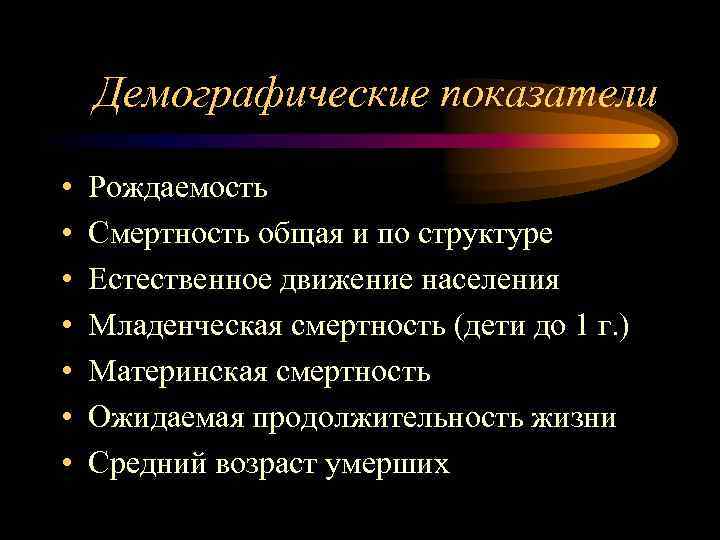 Демографические показатели

• Рождаемость
• Смертность общая и по структуре
• Естественное движение населения
• Младенческая смертность (дети до 1 г.)
• Материнская смертность
• Ожидаемая продолжительность жизни
• Средний возраст умерших